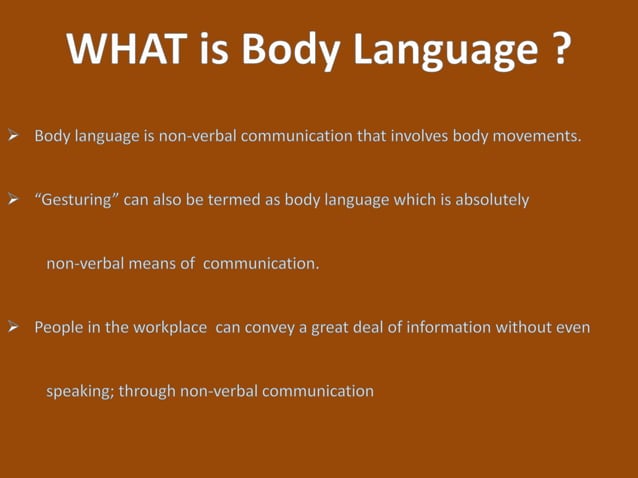 WHAT is Body Language ?

➢ Body language is non-verbal communication that involves body movements.

➢ “Gesturing” can also be termed as body language which is absolutely non-verbal means of communication.

➢ People in the workplace can convey a great deal of information without even speaking; through non-verbal communication